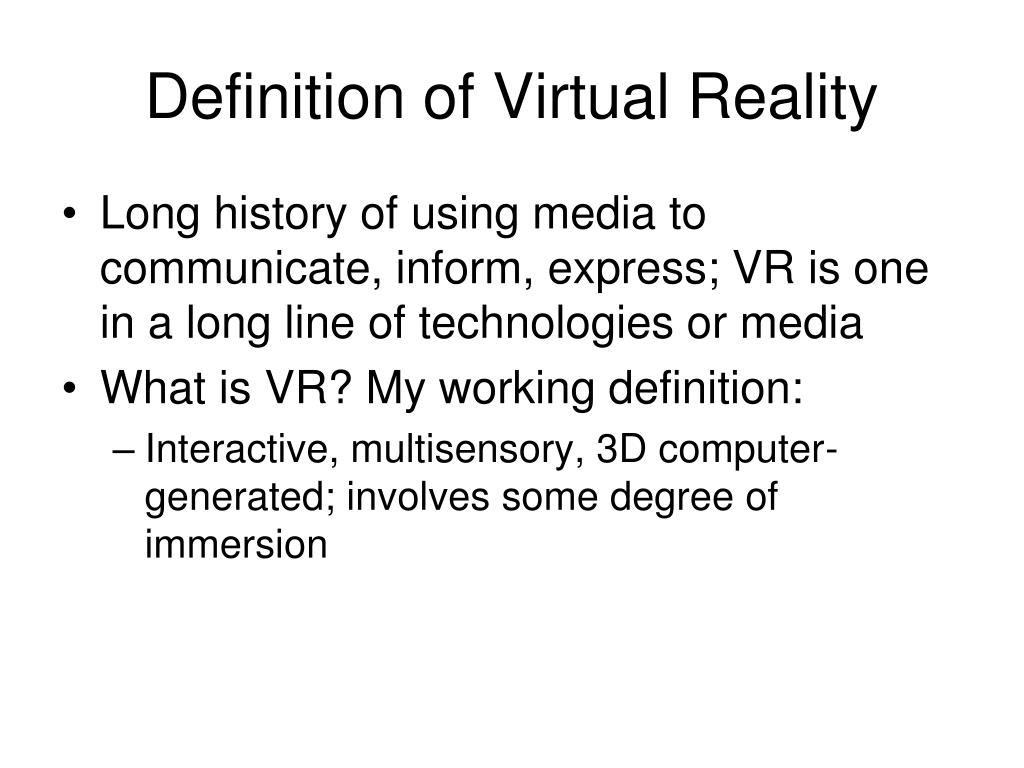 Definition of Virtual Reality

• Long history of using media to communicate, inform, express; VR is one in a long line of technologies or media
• What is VR? My working definition:
– Interactive, multisensory, 3D computer-generated; involves some degree of immersion